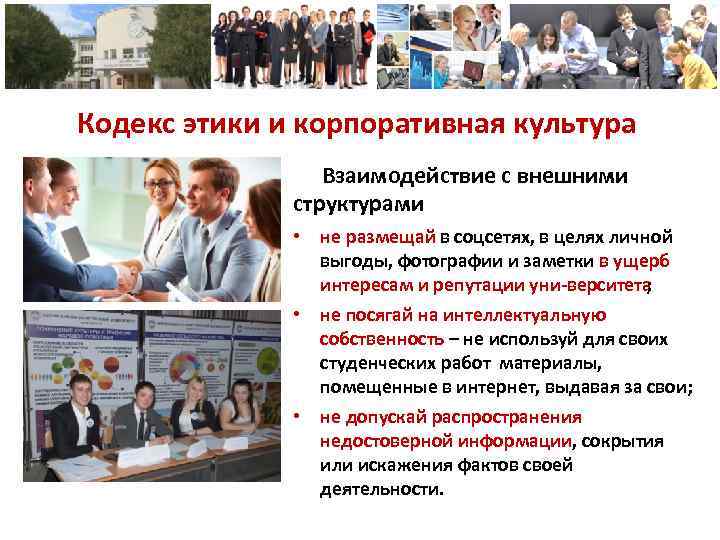 Кодекс этики и корпоративная культура

Взаимодействие с внешними структурами

• не размещай в соцсетях, в целях личной выгоды, фотографии и заметки в ущерб интересам и репутации уни-верситета;

• не посягай на интеллектуальную собственность – не используй для своих студенческих работ материалы, помещенные в интернет, выдавая за свои;

• не допускай распространения недостоверной информации, сокрытия или искажения фактов своей деятельности.